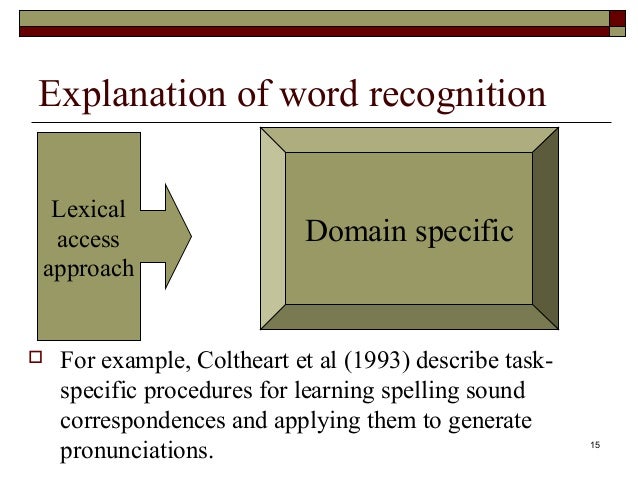 Explanation of word recognition

Lexical access approach

Domain specific

For example, Coltheart et al (1993) describe task-specific procedures for learning spelling sound correspondences and applying them to generate pronunciations.

15